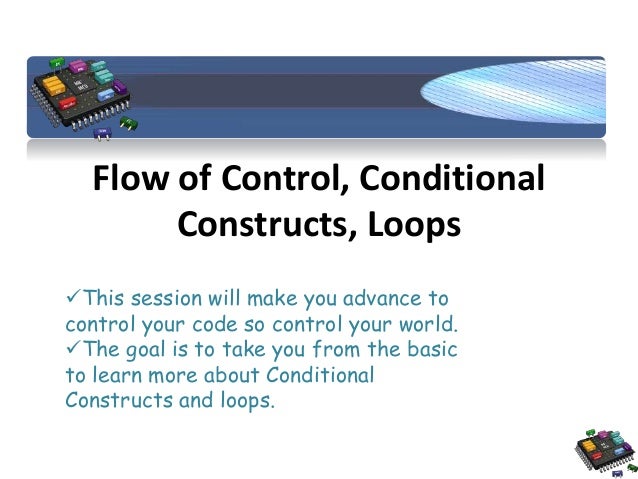 Flow of Control, Conditional Constructs, Loops

✓This session will make you advance to control your code so control your world.
✓The goal is to take you from the basic to learn more about Conditional Constructs and loops.